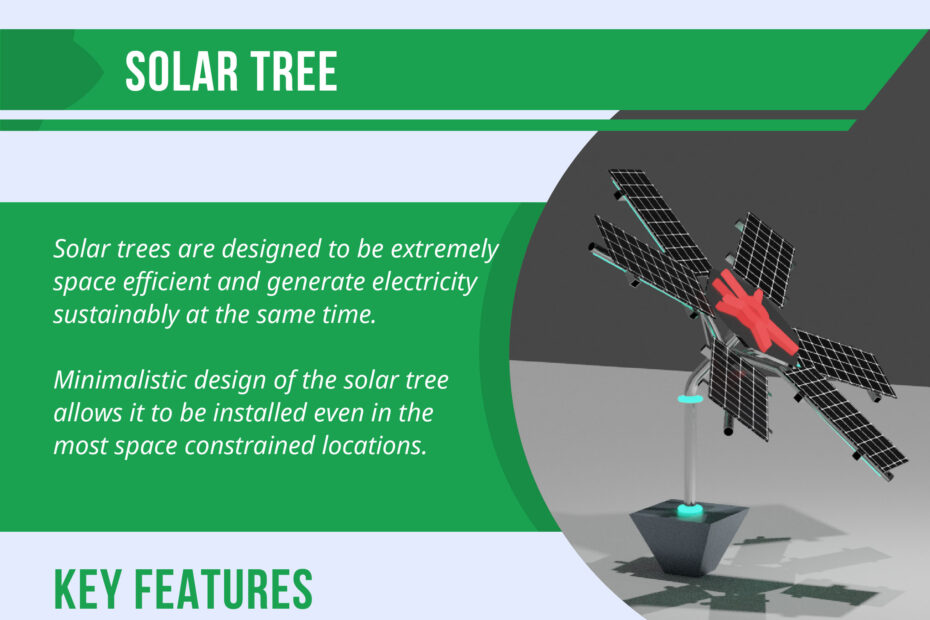 SOLAR TREE

Solar trees are designed to be extremely space efficient and generate electricity sustainably at the same time.

Minimalistic design of the solar tree allows it to be installed even in the most space constrained locations.

KEY FEATURES